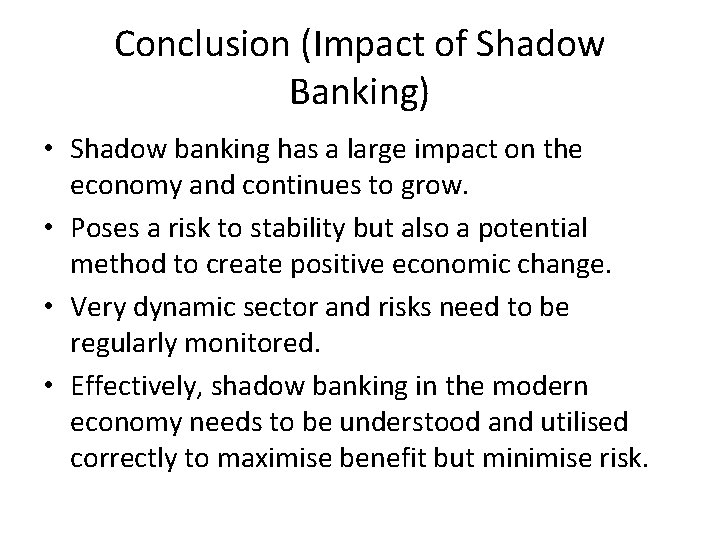 Conclusion (Impact of Shadow Banking)

• Shadow banking has a large impact on the economy and continues to grow.
• Poses a risk to stability but also a potential method to create positive economic change.
• Very dynamic sector and risks need to be regularly monitored.
• Effectively, shadow banking in the modern economy needs to be understood and utilised correctly to maximise benefit but minimise risk.